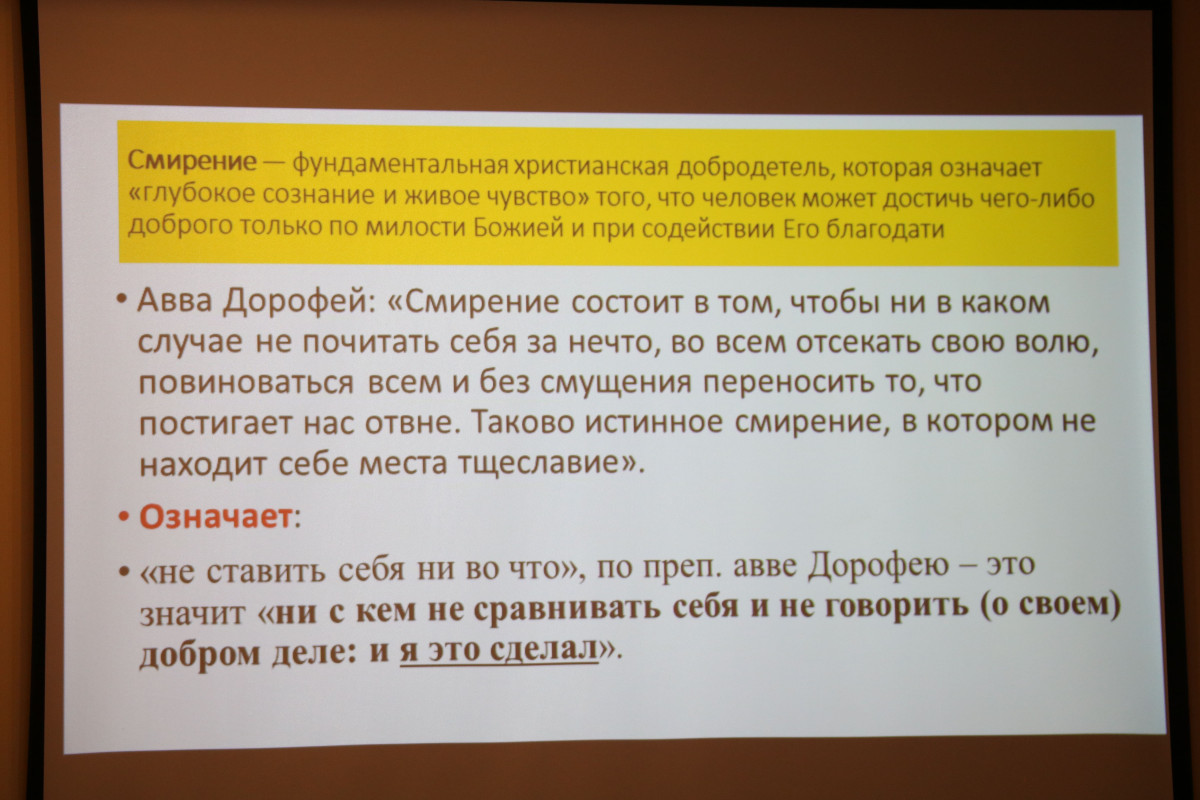 Смирение — фундаментальная христианская добродетель, которая означает «глубокое сознание и живое чувство» того, что человек может достичь чего-либо доброго только по милости Божией и при содействии Его благодати

• Авва Дорофей: «Смирение состоит в том, чтобы ни в каком случае не почитать себя за нечто, во всем отсекать свою волю, повиноваться всем и без смущения переносить то, что постигает нас отвне. Таково истинное смирение, в котором не находит себе места тщеславие».

• Означает:

• «не ставить себя ни во что», по преп. авве Дорофею – это значит «ни с кем не сравнивать себя и не говорить (о своем) добром деле: и я это сделал».